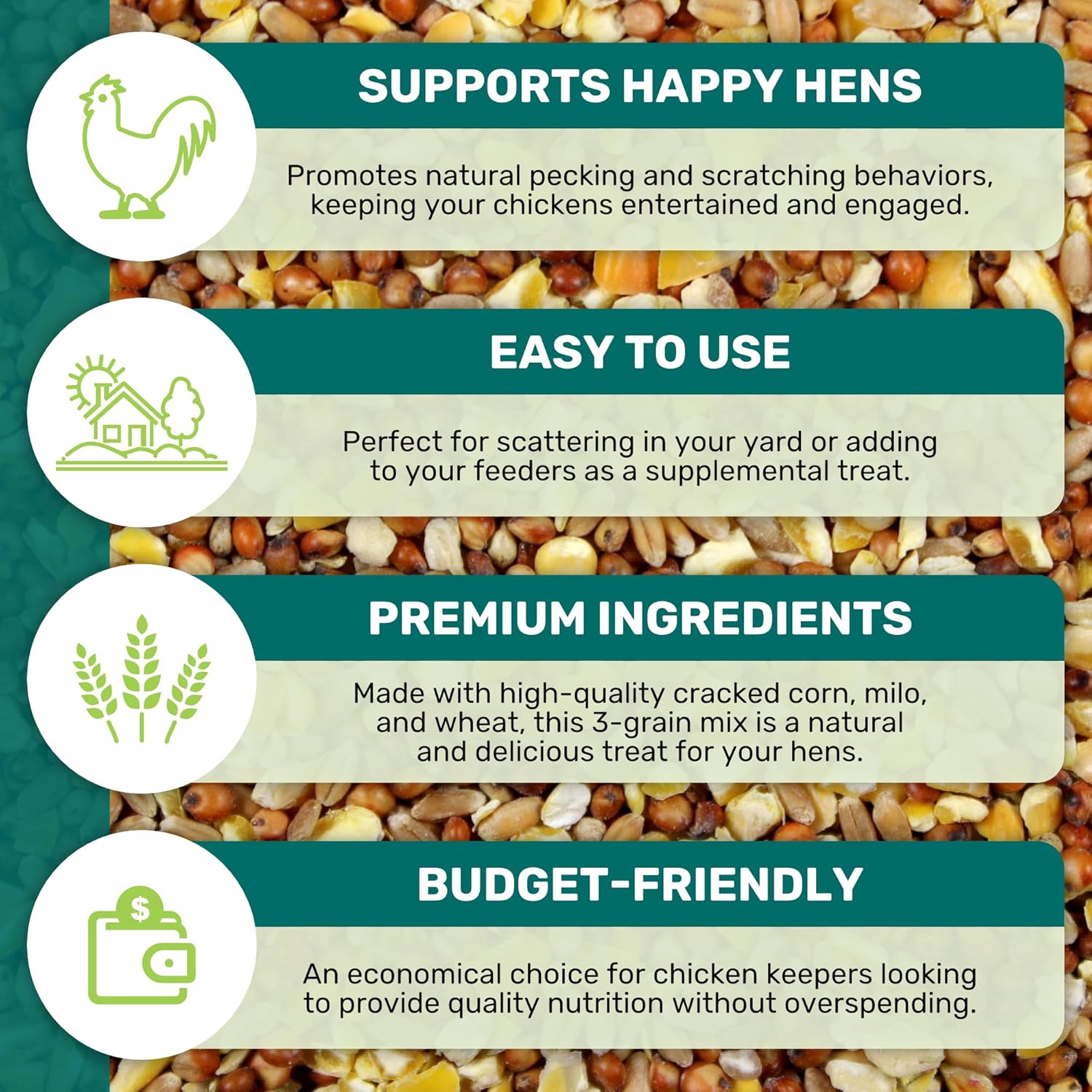 SUPPORTS HAPPY HENS

Promotes natural pecking and scratching behaviors, keeping your chickens entertained and engaged.

EASY TO USE

Perfect for scattering in your yard or adding to your feeders as a supplemental treat.

PREMIUM INGREDIENTS

Made with high-quality cracked corn, milo, and wheat, this 3-grain mix is a natural and delicious treat for your hens.

BUDGET-FRIENDLY

$

An economical choice for chicken keepers looking to provide quality nutrition without overspending.